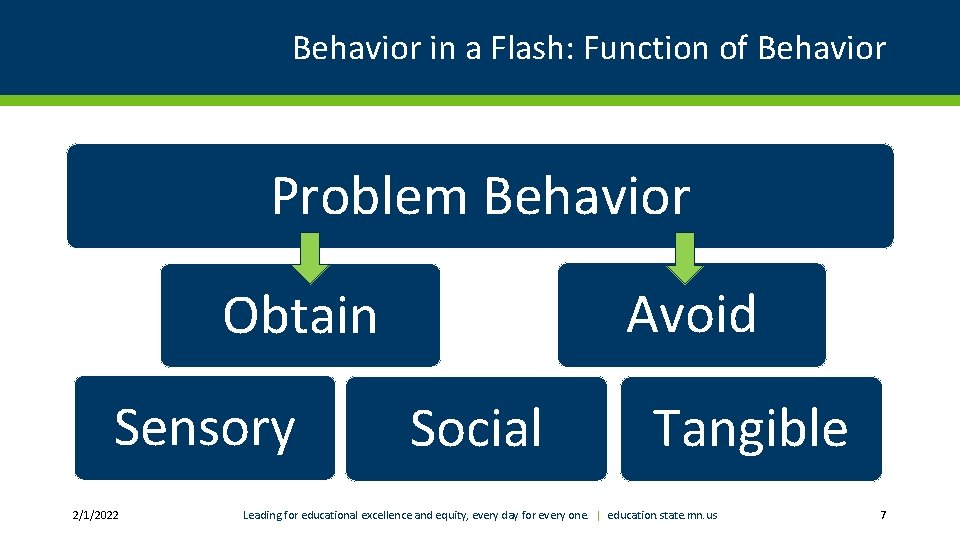 Behavior in a Flash: Function of Behavior

Problem Behavior

Obtain

Avoid

Sensory

Social

Tangible

2/1/2022

Leading for educational excellence and equity, every day for every one. | education.state.mn.us

7